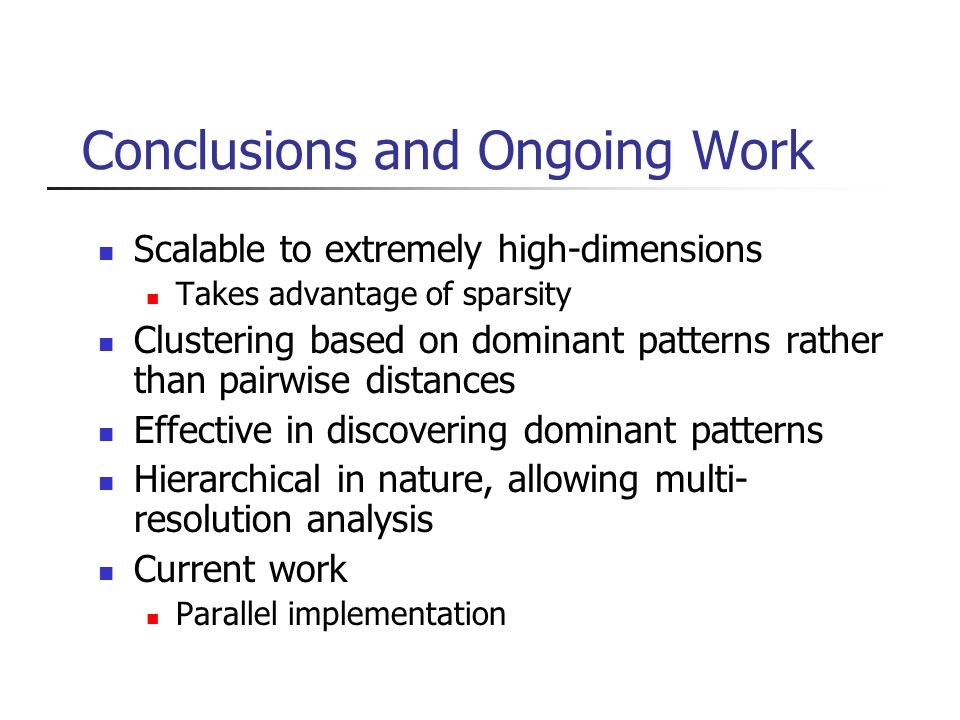 Conclusions and Ongoing Work

- Scalable to extremely high-dimensions
  - Takes advantage of sparsity
- Clustering based on dominant patterns rather than pairwise distances
- Effective in discovering dominant patterns
- Hierarchical in nature, allowing multi-resolution analysis
- Current work
  - Parallel implementation